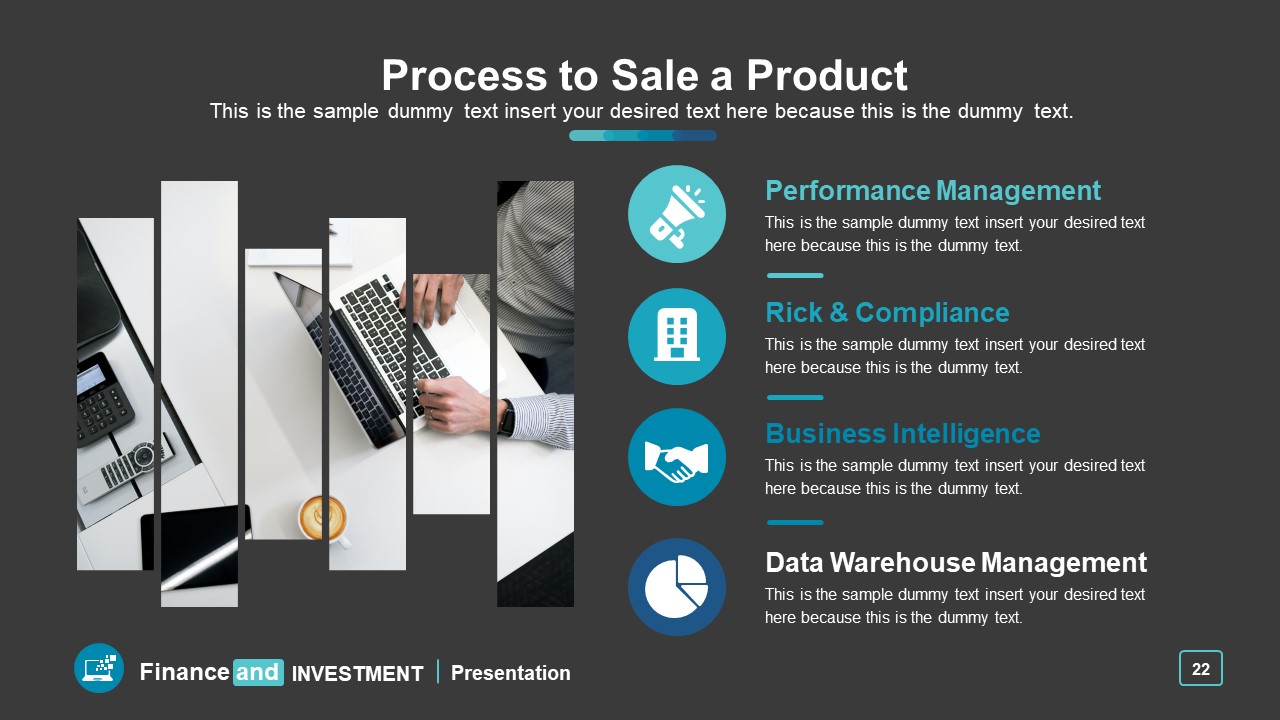 Process to Sale a Product
This is the sample dummy text insert your desired text here because this is the dummy text.

Performance Management
This is the sample dummy text insert your desired text here because this is the dummy text.

Rick & Compliance
This is the sample dummy text insert your desired text here because this is the dummy text.

Business Intelligence
This is the sample dummy text insert your desired text here because this is the dummy text.

Data Warehouse Management
This is the sample dummy text insert your desired text here because this is the dummy text.

Finance and INVESTMENT | Presentation

22